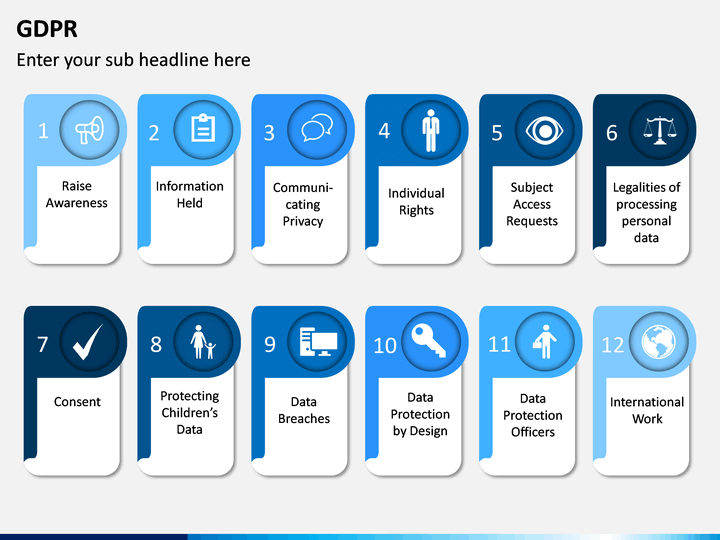 GDPR

Enter your sub headline here

1 Raise Awareness

2 Information Held

3 Communicating Privacy

4 Individual Rights

5 Subject Access Requests

6 Legalities of processing personal data

7 Consent

8 Protecting Children's Data

9 Data Breaches

10 Data Protection by Design

11 Data Protection Officers

12 International Work